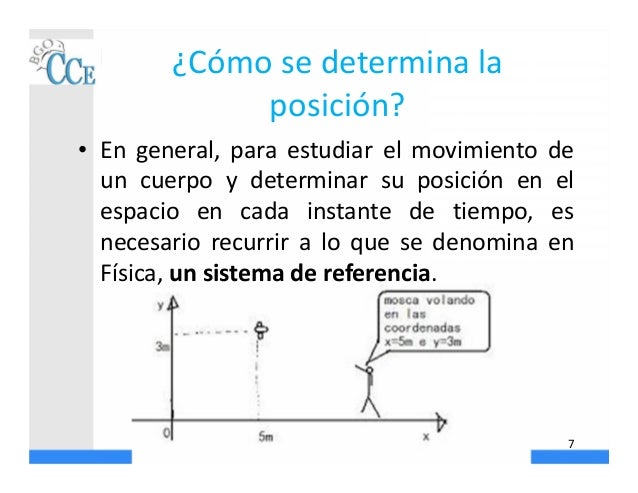 BGO CCE

¿Cómo se determina la posición?

• En general, para estudiar el movimiento de un cuerpo y determinar su posición en el espacio en cada instante de tiempo, es necesario recurrir a lo que se denomina en Física, **un sistema de referencia**.

y

3m

0

5m

x

mosca volando en las coordenadas x=5m e y=3m

7